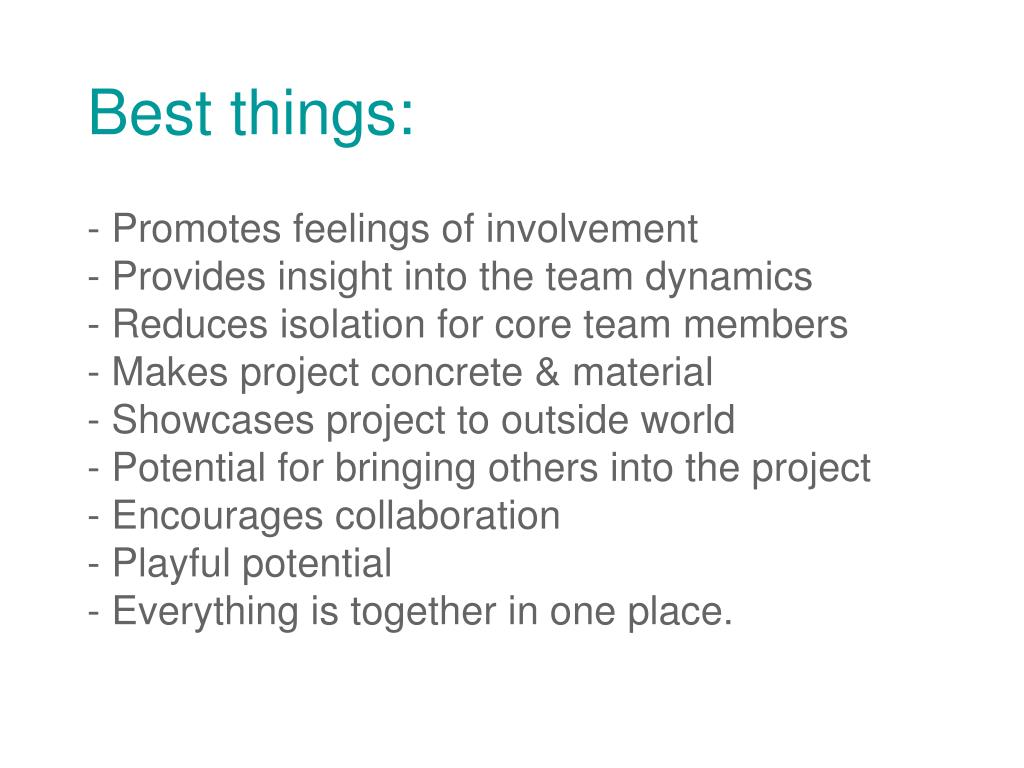 Best things:

- Promotes feelings of involvement
- Provides insight into the team dynamics
- Reduces isolation for core team members
- Makes project concrete & material
- Showcases project to outside world
- Potential for bringing others into the project
- Encourages collaboration
- Playful potential
- Everything is together in one place.